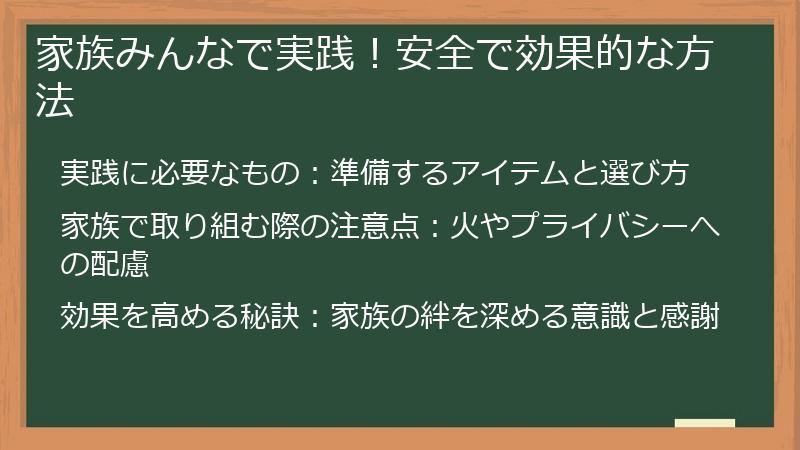 家族みんなで実践！安全で効果的な方法

実践に必要なもの：準備するアイテムと選び方

家族で取り組む際の注意点：火やプライバシーへの配慮

効果を高める秘訣：家族の絆を深める意識と感謝